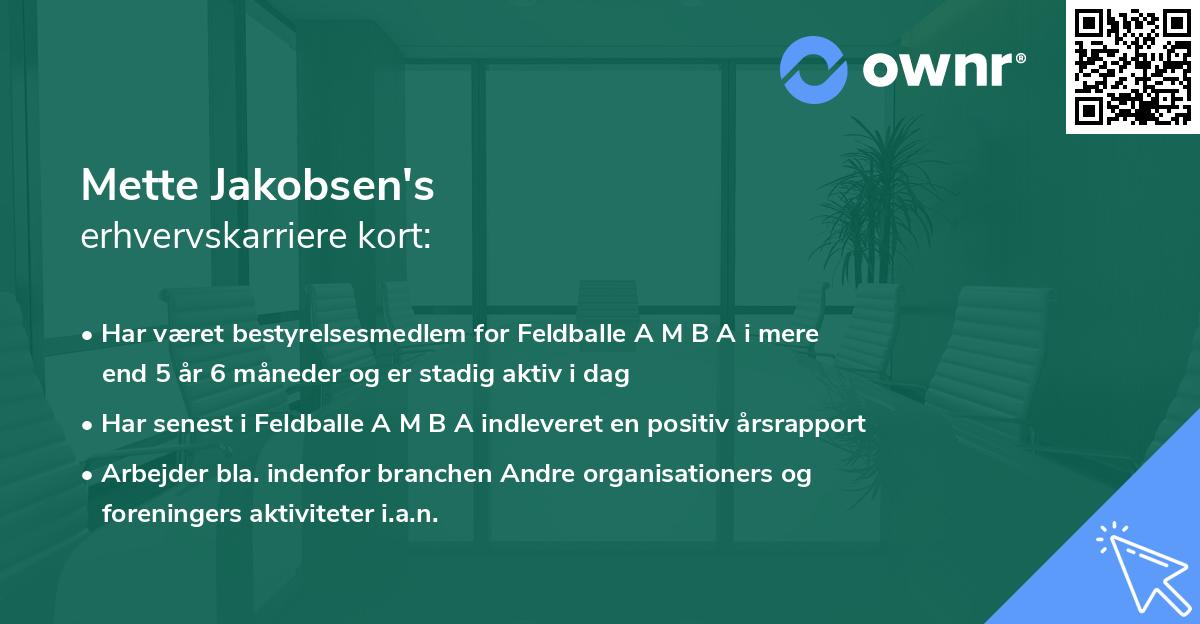 ownr®

Mette Jakobsen's
erhvervskarriere kort:

• Har været bestyrelsesmedlem for Feldballe A M B A i mere end 5 år 6 måneder og er stadig aktiv i dag

• Har senest i Feldballe A M B A indleveret en positiv årsrapport

• Arbejder bla. indenfor branchen Andre organisationers og foreningers aktiviteter i.a.n.